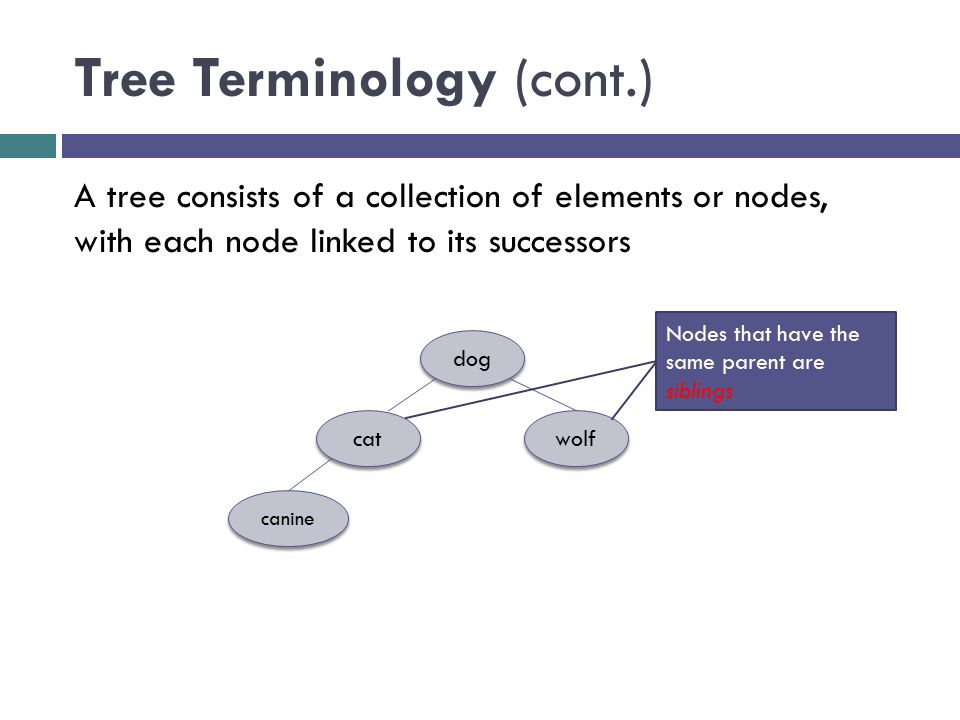 Tree Terminology (cont.)

A tree consists of a collection of elements or nodes, with each node linked to its successors

dog

cat

wolf

canine

Nodes that have the same parent are siblings